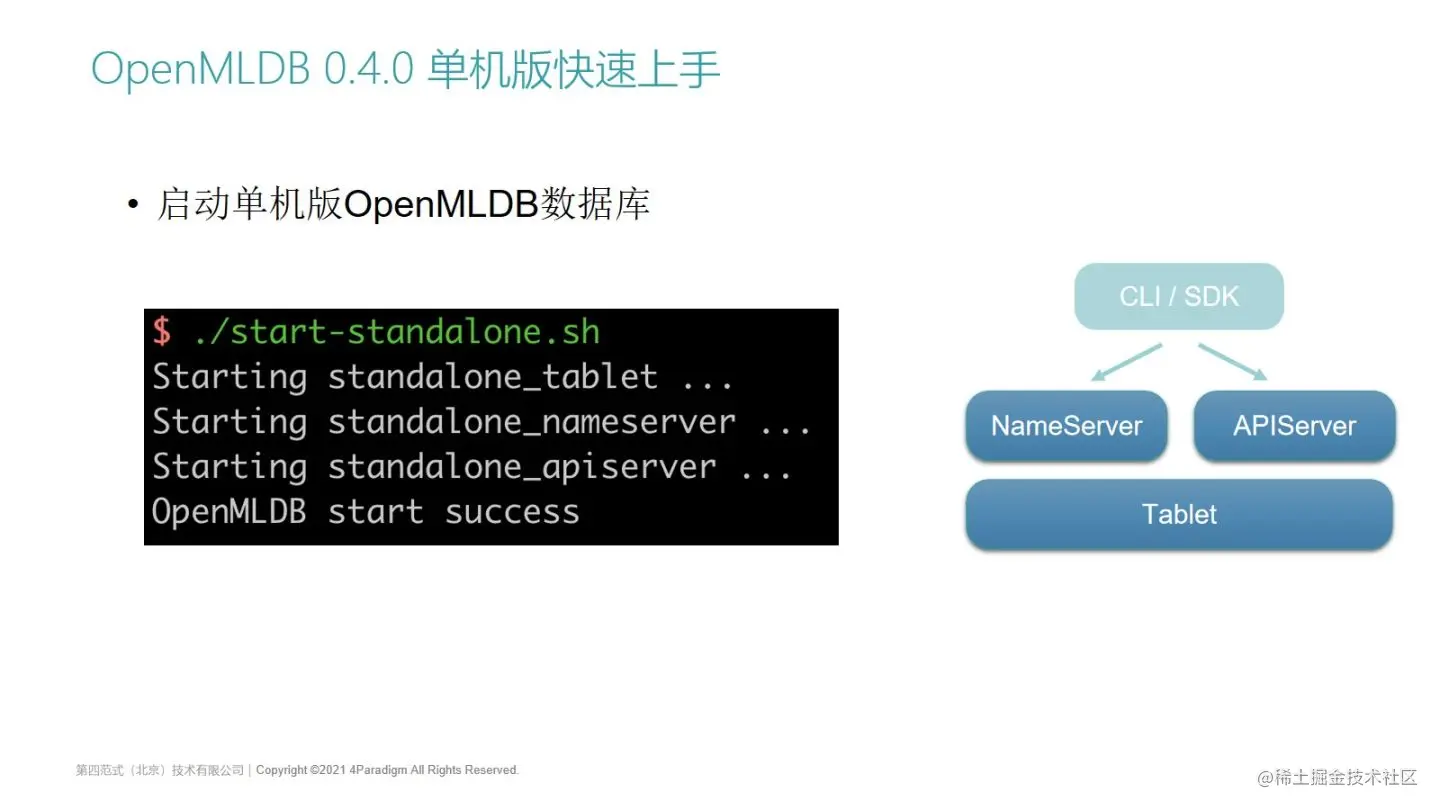 OpenMLDB 0.4.0 单机版快速上手

• 启动单机版OpenMLDB数据库

$ ./start-standalone.sh
Starting standalone_tablet ...
Starting standalone_nameserver ...
Starting standalone_apiserver ...
OpenMLDB start success

CLI / SDK

NameServer

APIServer

Tablet

第四范式（北京）技术有限公司 | Copyright ©2021 4Paradigm All Rights Reserved.

@稀土掘金技术社区